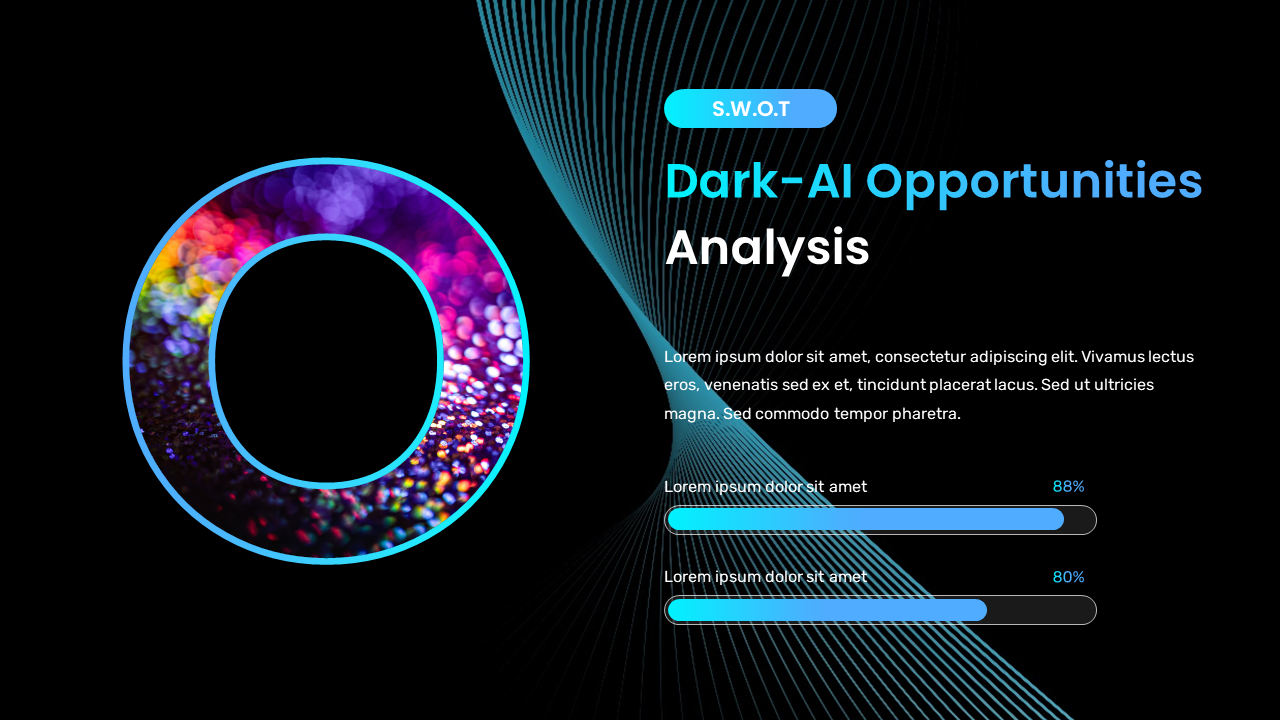 S.W.O.T

Dark-AI Opportunities Analysis

Lorem ipsum dolor sit amet, consectetur adipiscing elit. Vivamus lectus eros, venenatis sed ex et, tincidunt placerat lacus. Sed ut ultricies magna. Sed commodo tempor pharetra.

Lorem ipsum dolor sit amet 88%

Lorem ipsum dolor sit amet 80%